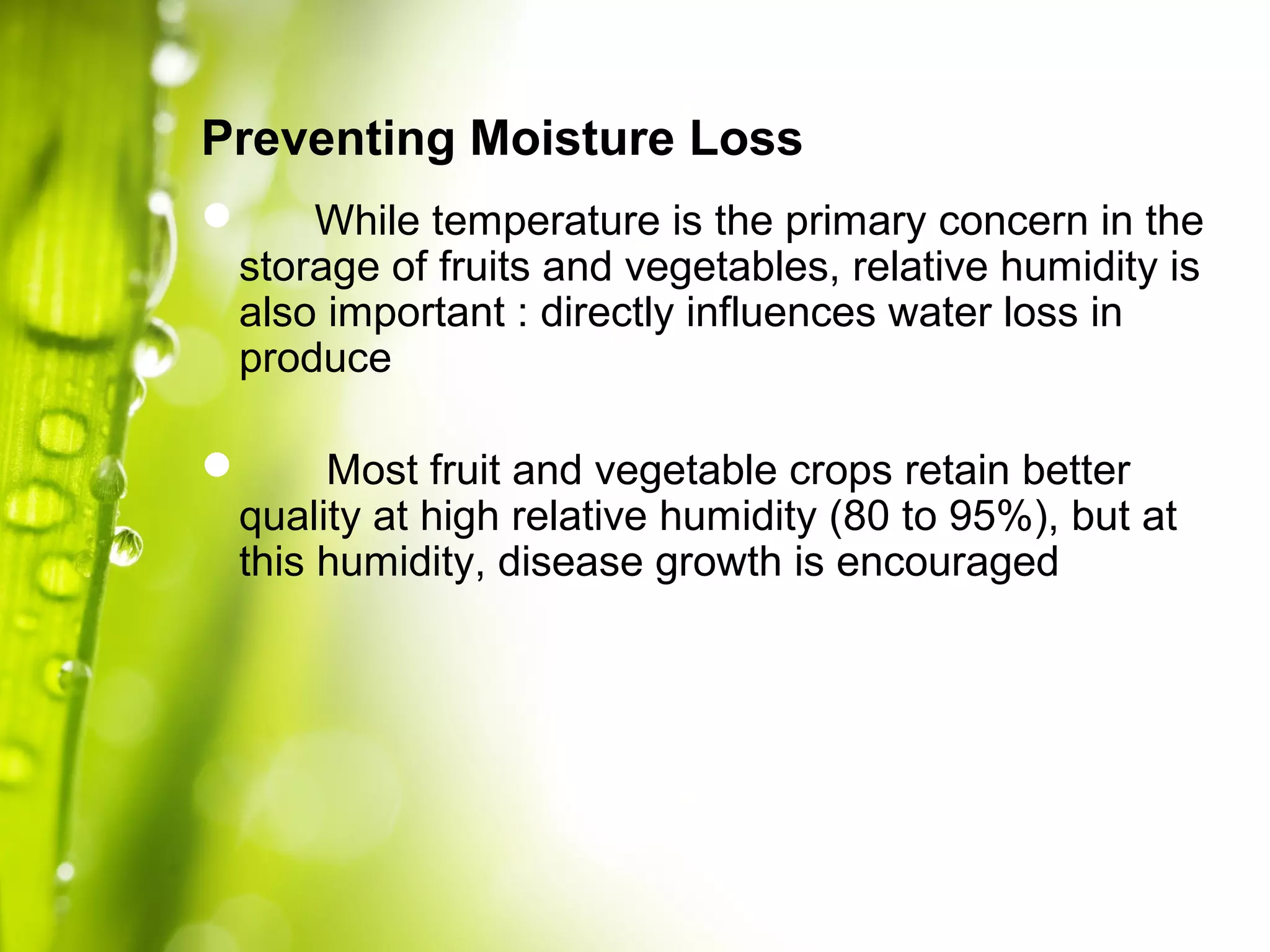 Preventing Moisture Loss

- While temperature is the primary concern in the storage of fruits and vegetables, relative humidity is also important : directly influences water loss in produce

- Most fruit and vegetable crops retain better quality at high relative humidity (80 to 95%), but at this humidity, disease growth is encouraged